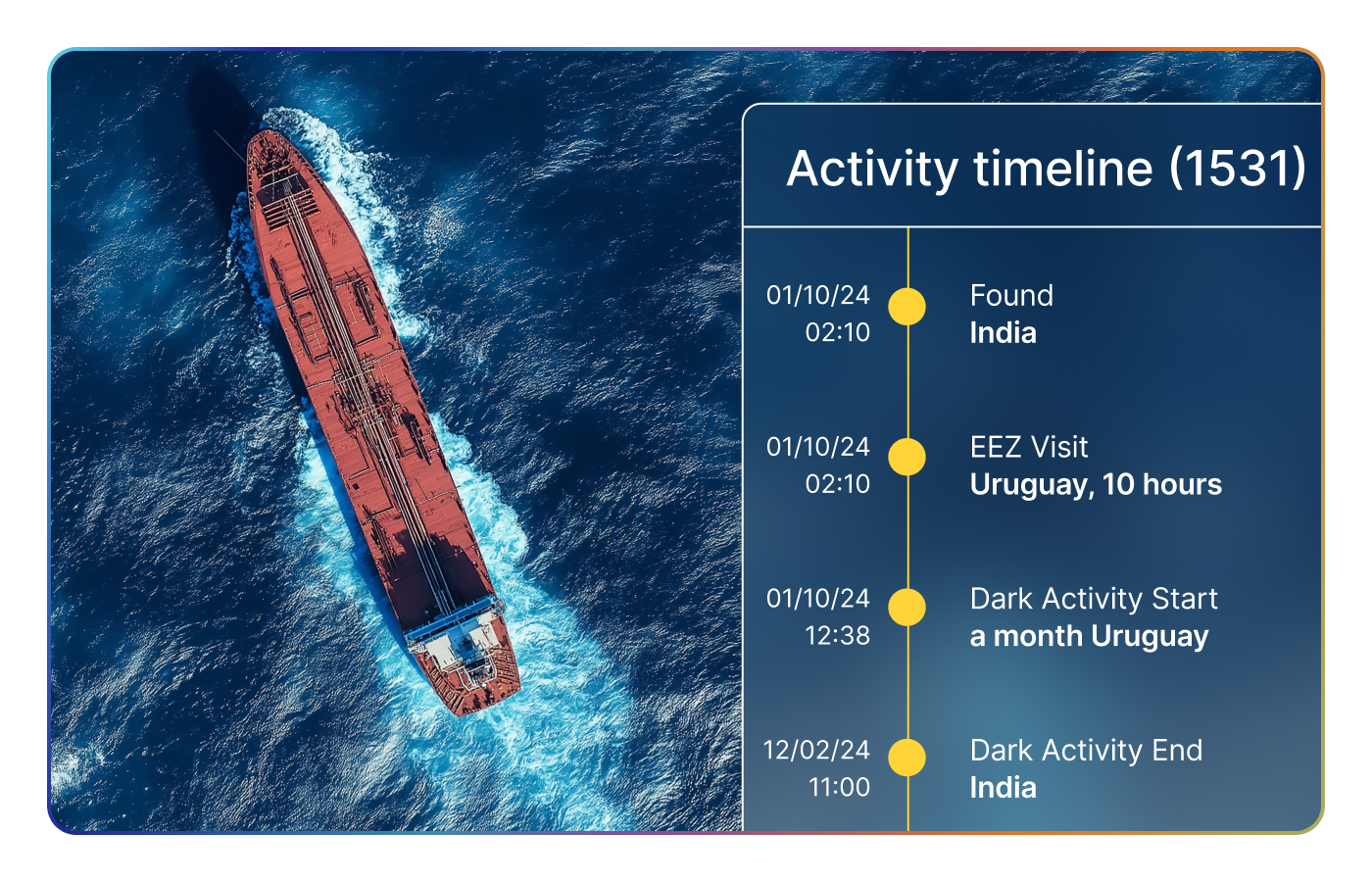 Activity timeline (1531)

01/10/24
02:10

Found
India

01/10/24
02:10

EEZ Visit
Uruguay, 10 hours

01/10/24
12:38

Dark Activity Start
a month Uruguay

12/02/24
11:00

Dark Activity End
India